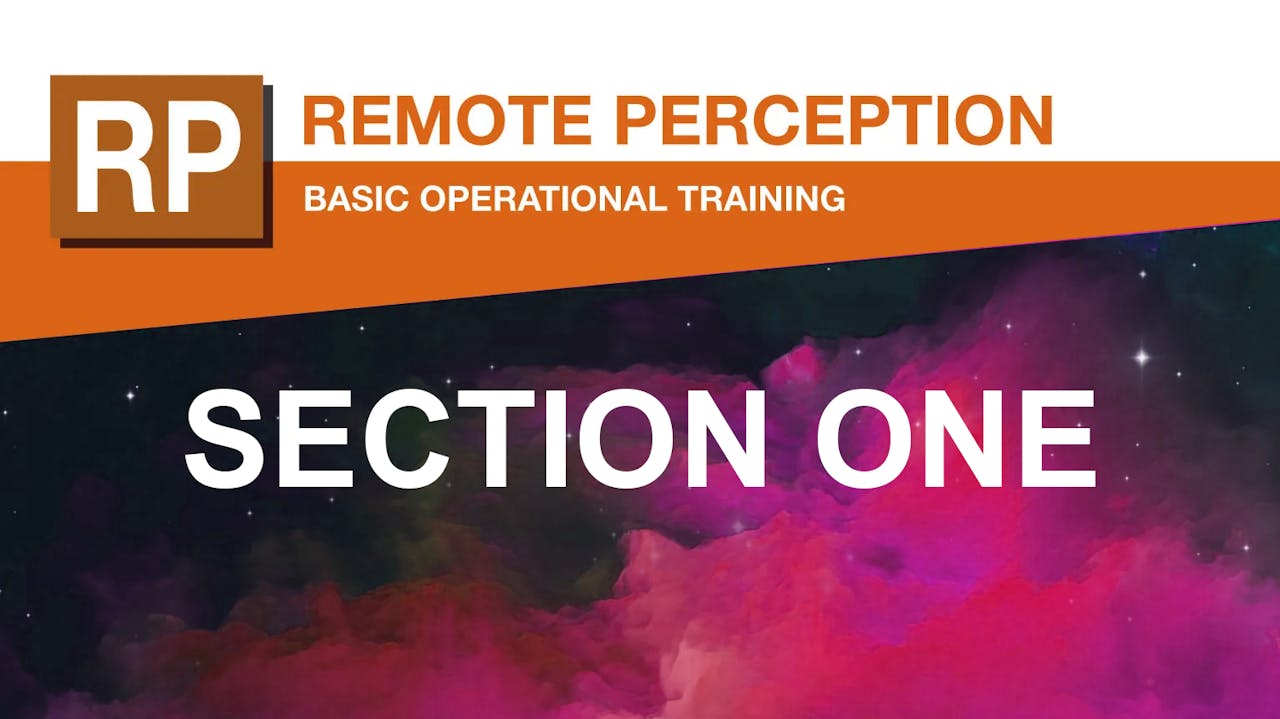 RP

REMOTE PERCEPTION

BASIC OPERATIONAL TRAINING

SECTION ONE